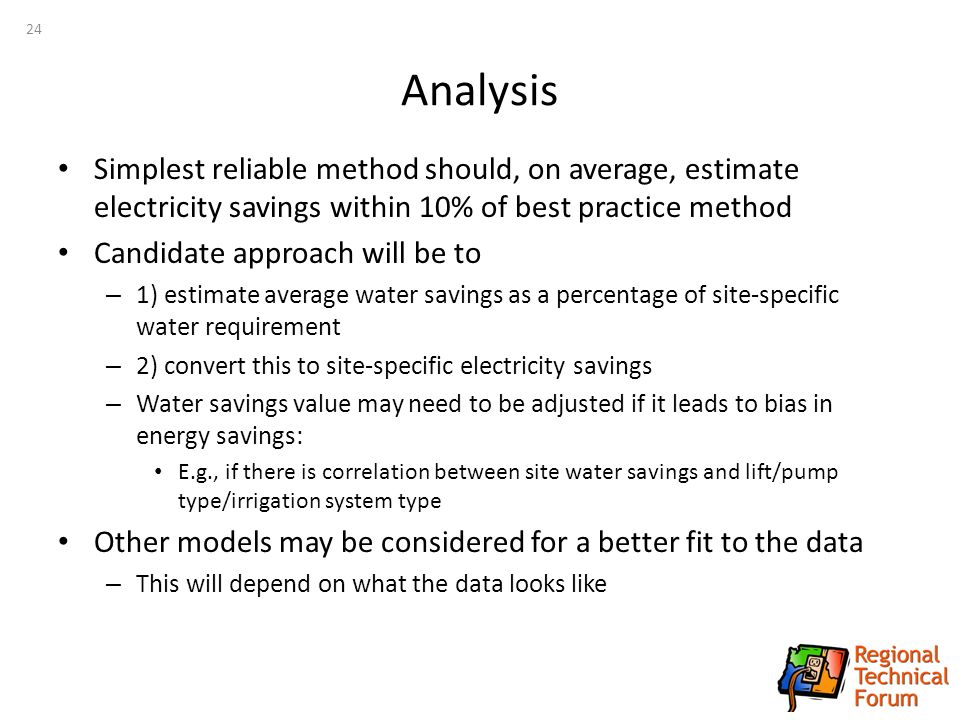 24

Analysis

• Simplest reliable method should, on average, estimate electricity savings within 10% of best practice method
• Candidate approach will be to
– 1) estimate average water savings as a percentage of site-specific water requirement
– 2) convert this to site-specific electricity savings
– Water savings value may need to be adjusted if it leads to bias in energy savings:
• E.g., if there is correlation between site water savings and lift/pump type/irrigation system type
• Other models may be considered for a better fit to the data
– This will depend on what the data looks like

Regional Technical Forum